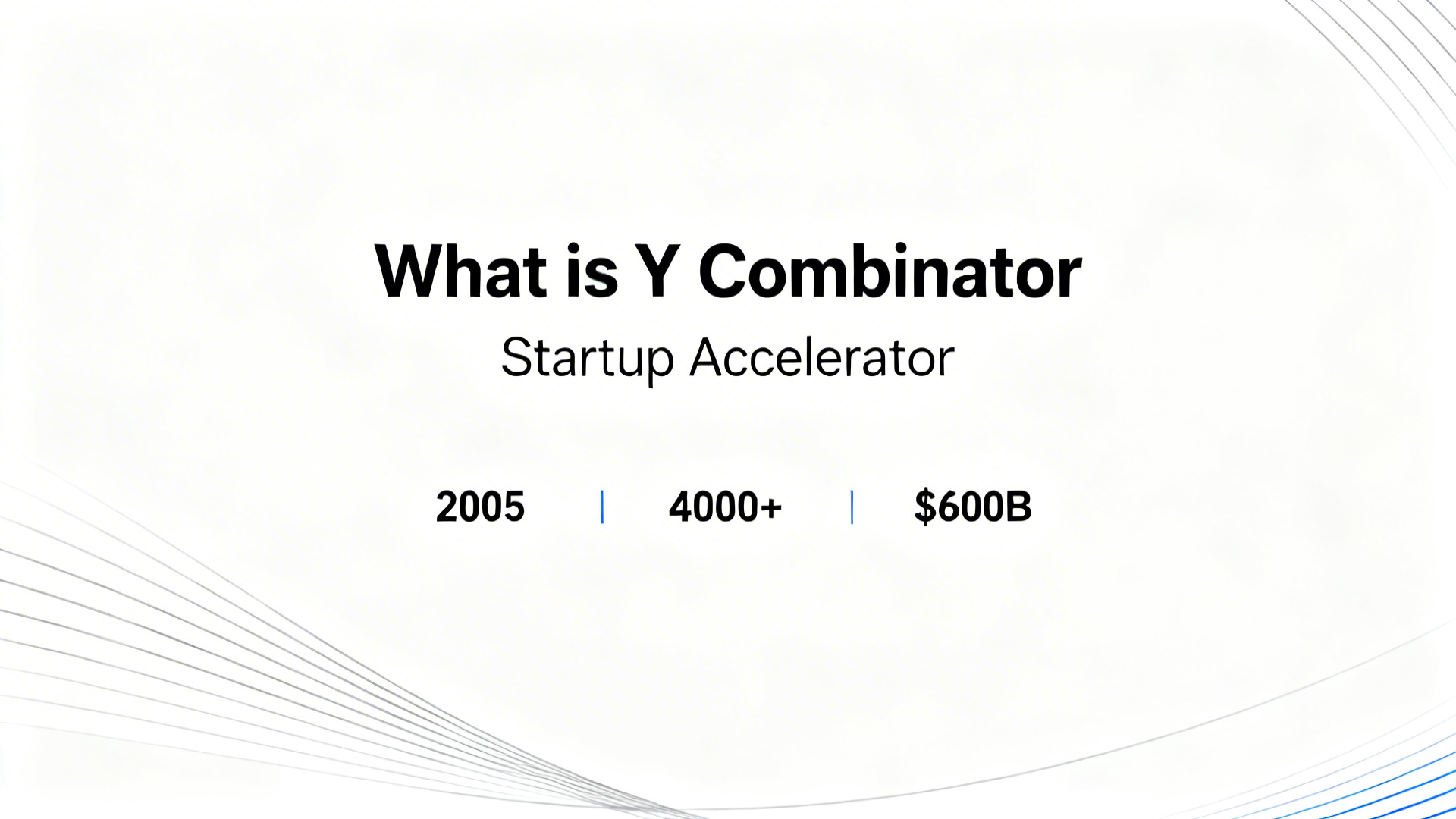 What is Y Combinator

Startup Accelerator

2005 | 4000+ | \$600B